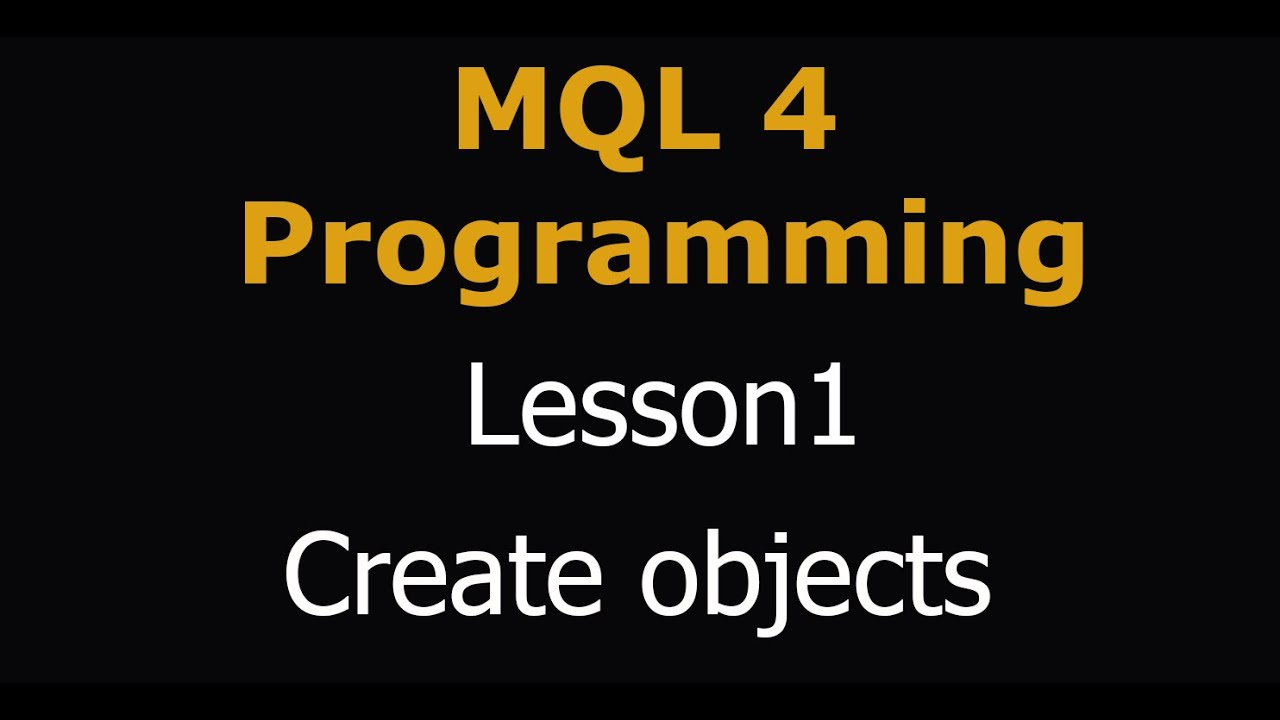 MQL 4
Programming

Lesson1

Create objects